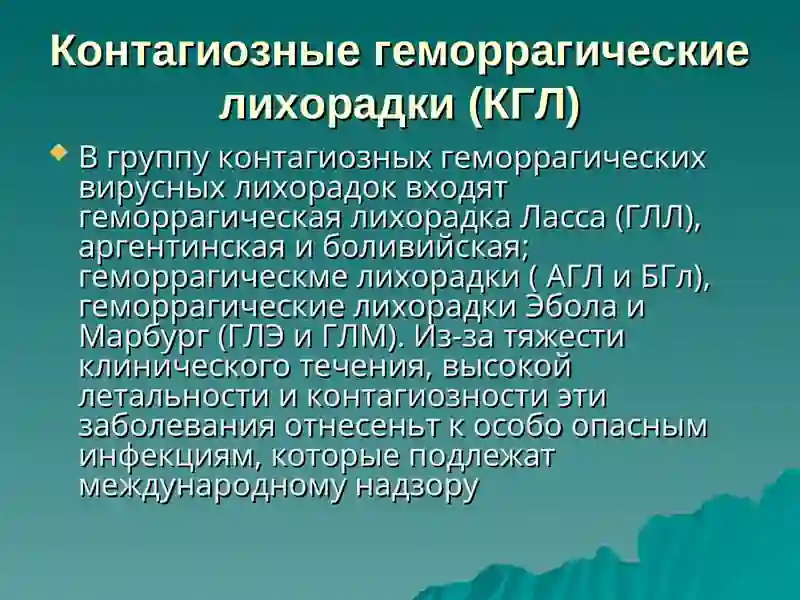 Контагиозные геморрагические лихорадки (КГЛ)

В группу контагиозных геморрагических вирусных лихорадок входят геморрагическая лихорадка Ласса (ГЛЛ), аргентинская и боливийская; геморрагическме лихорадки ( АГЛ и БГл), геморрагические лихорадки Эбола и Марбург (ГЛЭ и ГЛМ). Из-за тяжести клинического течения, высокой летальности и контагиозности эти заболевания отнесеньт к особо опасным инфекциям, которые подлежат международному надзору